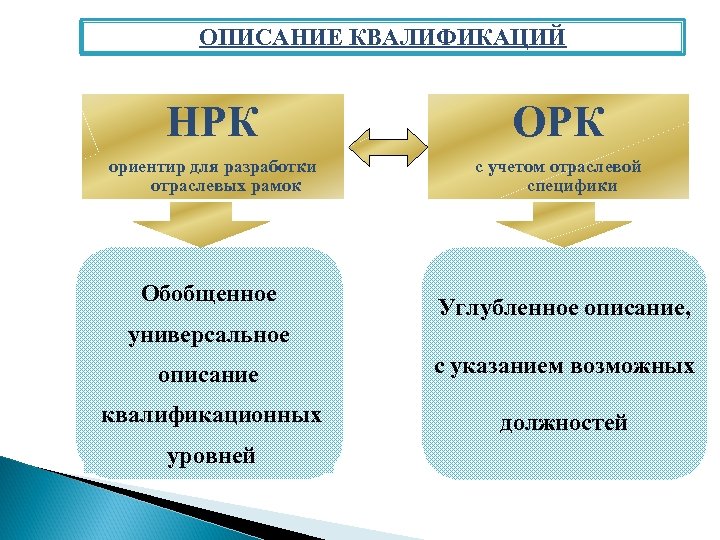 ОПИСАНИЕ КВАЛИФИКАЦИЙ

НРК

ориентир для разработки отраслевых рамок

ОРК

с учетом отраслевой специфики

Обобщенное универсальное описание квалификационных уровней

Углубленное описание, с указанием возможных должностей